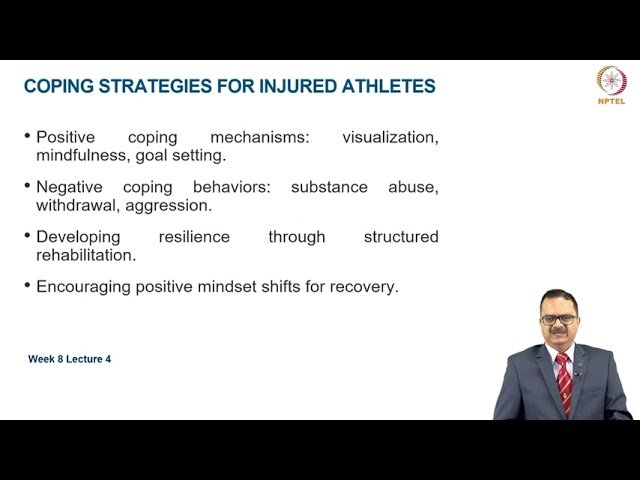 COPING STRATEGIES FOR INJURED ATHLETES

NPTEL

• Positive coping mechanisms: visualization, mindfulness, goal setting.

• Negative coping behaviors: substance abuse, withdrawal, aggression.

• Developing resilience through structured rehabilitation.

• Encouraging positive mindset shifts for recovery.

Week 8 Lecture 4